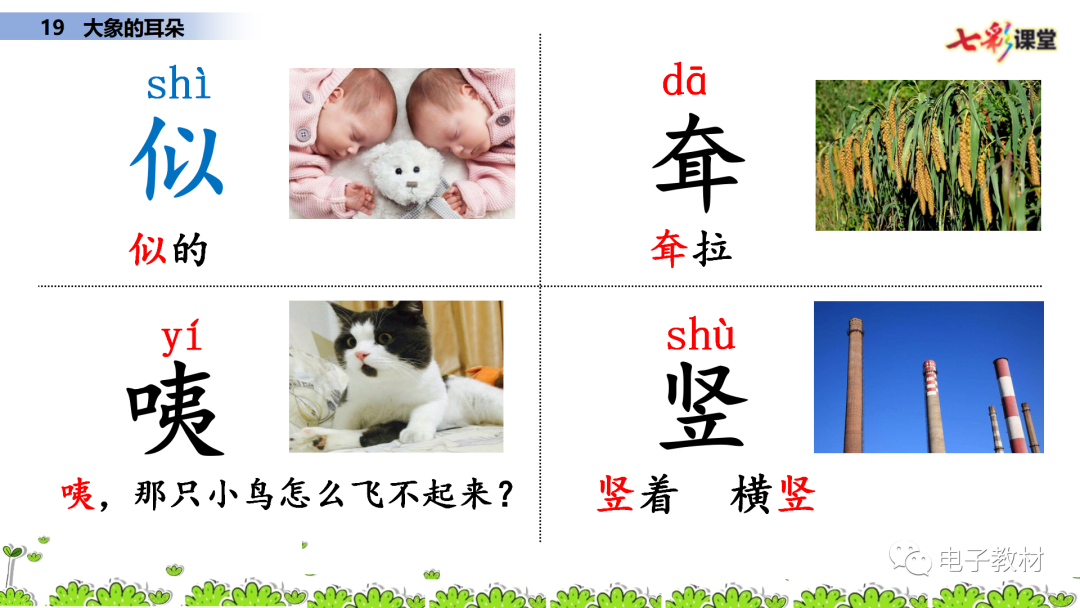 19 大象的耳朵

七彩课堂

shì
似
似的

dā
耷
耷拉

yí
咦
咦，那只小鸟怎么飞不起来？

shù
竖
竖着 横竖

电子教材